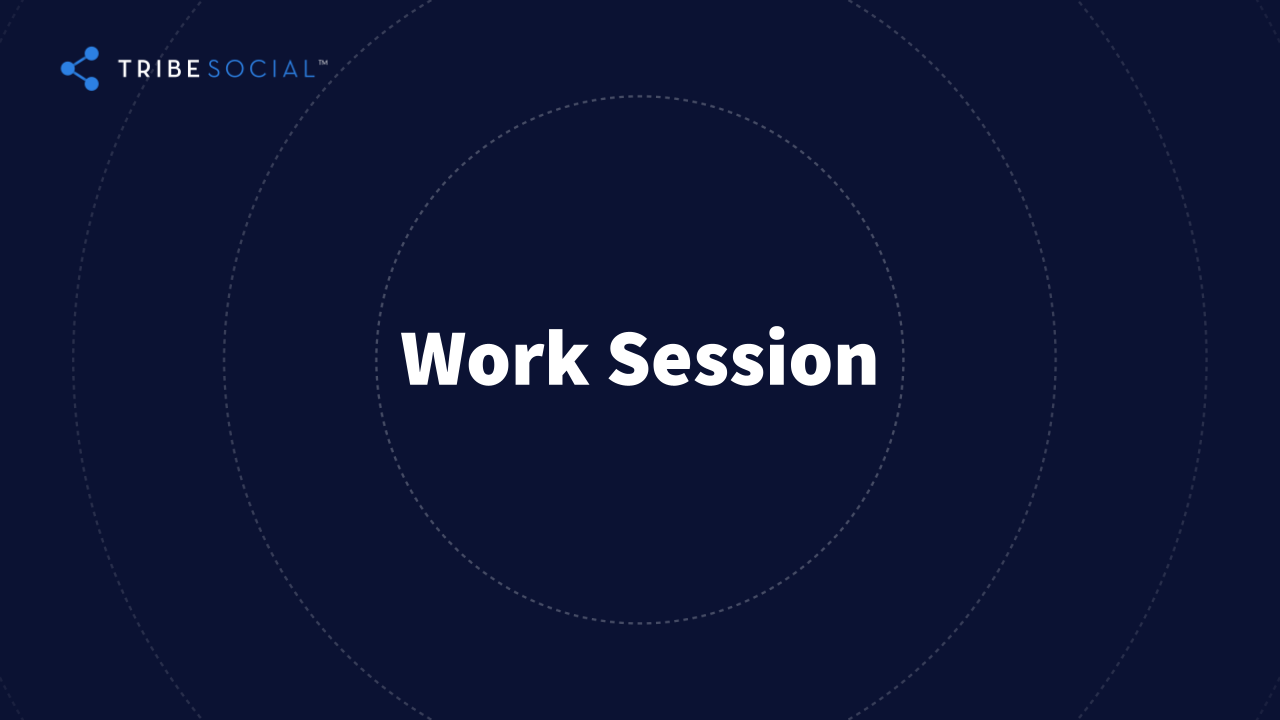 TRIBESOCIAL™

Work Session